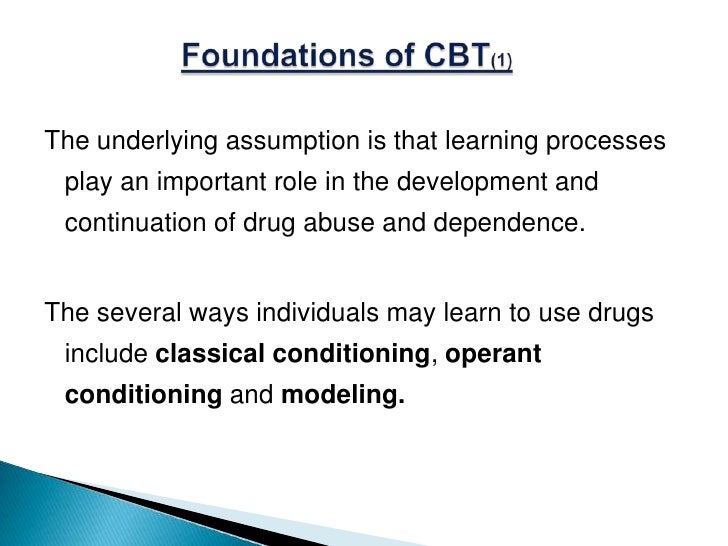 Foundations of CBT(1)

The underlying assumption is that learning processes play an important role in the development and continuation of drug abuse and dependence.

The several ways individuals may learn to use drugs include classical conditioning, operant conditioning and modeling.